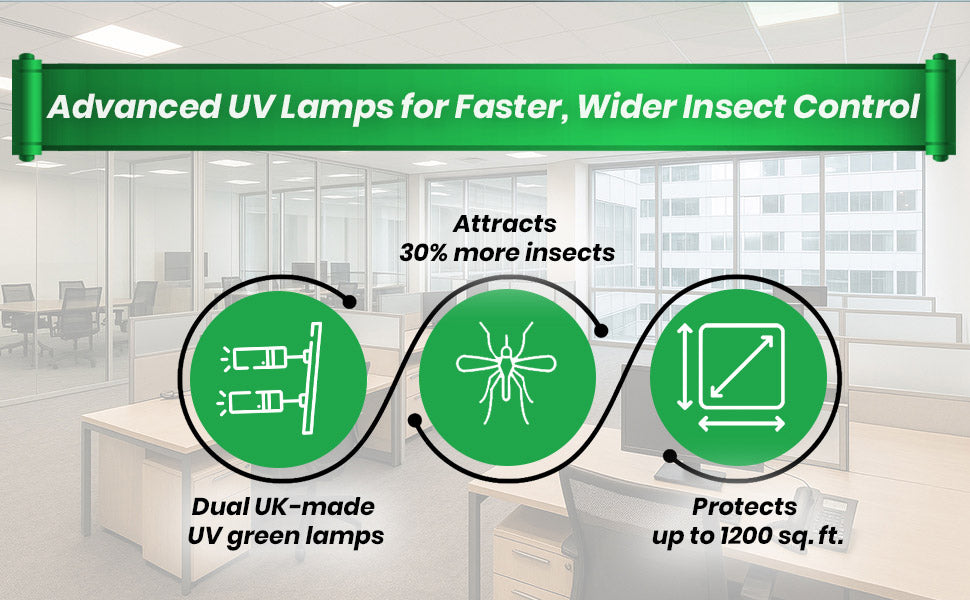 Advanced UV Lamps for Faster, Wider Insect Control

Attracts
30% more insects

Dual UK-made
UV green lamps

Protects
up to 1200 sq. ft.